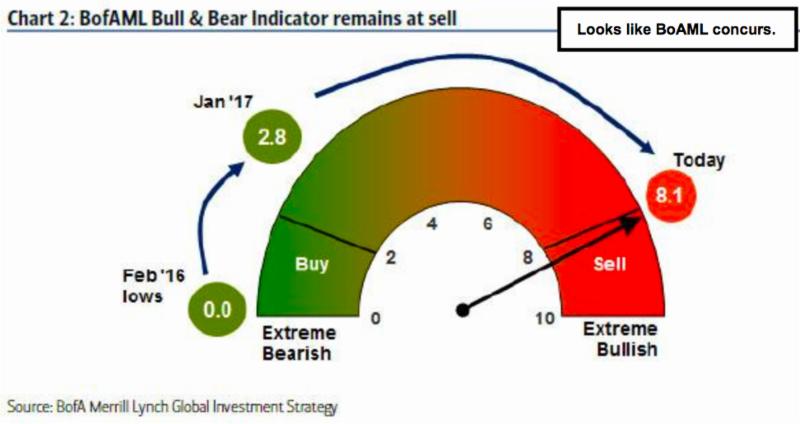 Chart 2: BofAML Bull & Bear Indicator remains at sell

Looks like BoAML concurs.

Jan '17

2.8

Today

8.1

Feb '16 lows

0.0

Buy

Sell

0

2

4

6

8

10

Extreme Bearish

Extreme Bullish

Source: BofA Merrill Lynch Global Investment Strategy